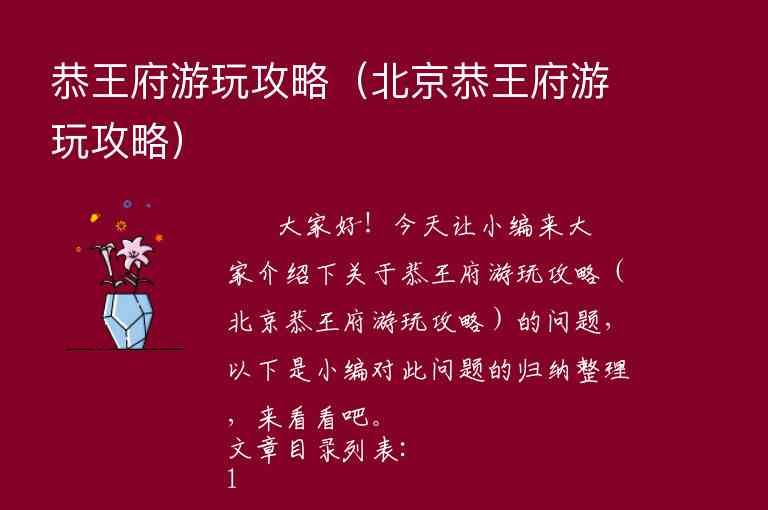 恭王府游玩攻略（北京恭王府游玩攻略）

大家好！今天让小编来大家介绍下关于恭王府游玩攻略（北京恭王府游玩攻略）的问题，以下是小编对此问题的归纳整理，来看看吧。

文章目录列表：

1